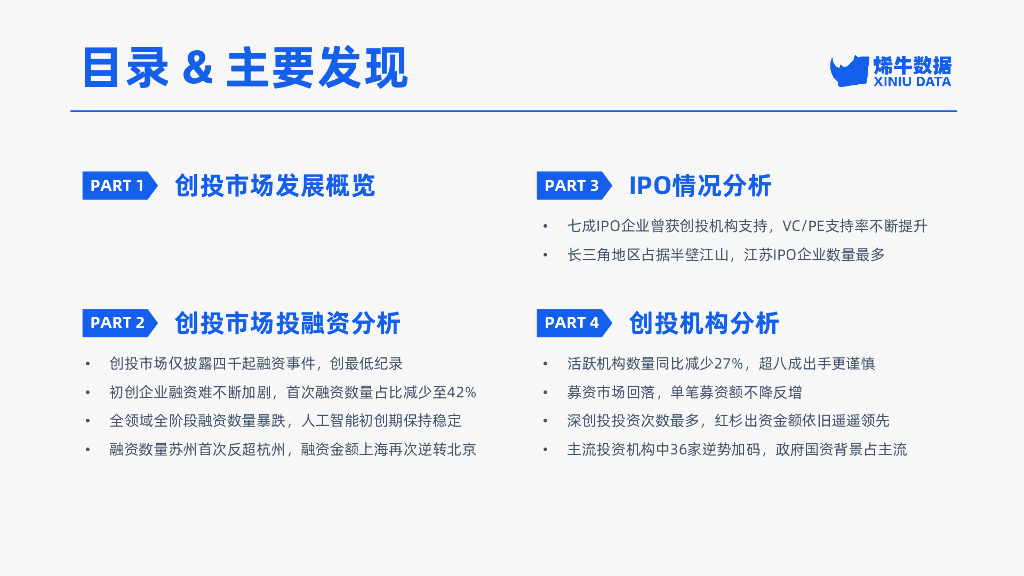 目录 & 主要发现

烯牛数据
XINIU DATA

PART 1 创投市场发展概览

PART 2 创投市场投融资分析

• 创投市场仅披露四千起融资事件，创最低纪录
• 初创企业融资难不断加剧，首次融资数量占比减少至42%
• 全领域全阶段融资数量暴跌，人工智能初创期保持稳定
• 融资数量苏州首次反超杭州，融资金额上海再次逆转北京

PART 3 IPO情况分析

• 七成IPO企业曾获创投机构支持，VC/PE支持率不断提升
• 长三角地区占据半壁江山，江苏IPO企业数量最多

PART 4 创投机构分析

• 活跃机构数量同比减少27%，超八成出手更谨慎
• 募资市场回落，单笔募资额不降反增
• 深创投投资次数最多，红杉出资金额依旧遥遥领先
• 主流投资机构中36家逆势加码，政府国资背景占主流